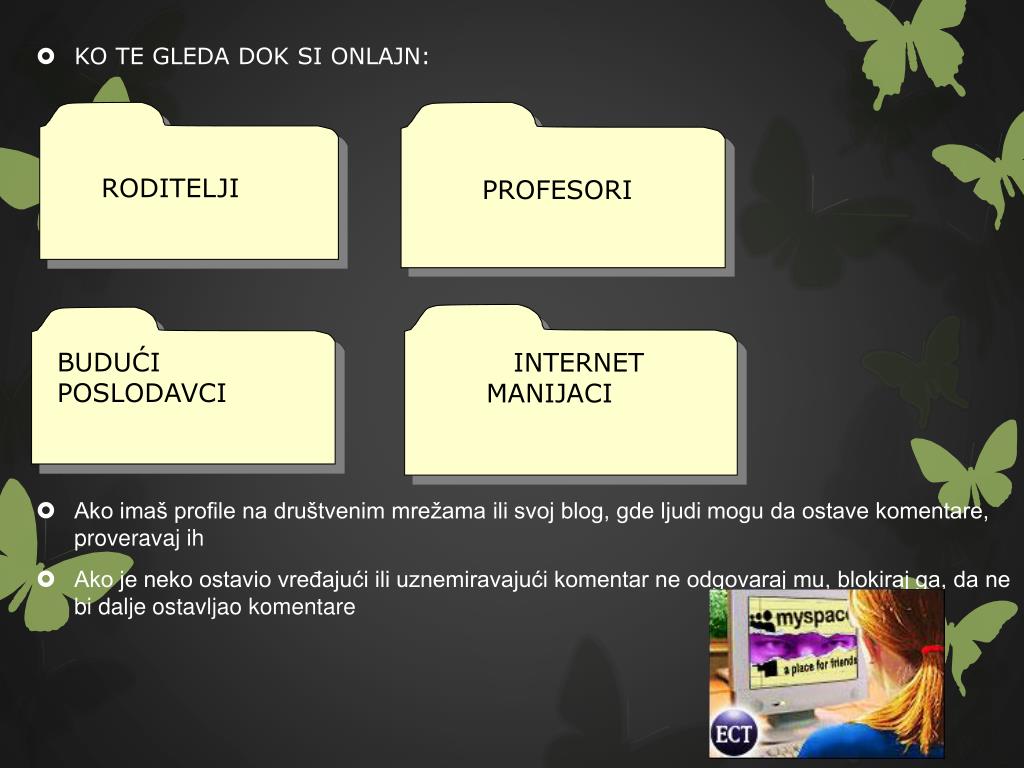 KO TE GLEDA DOK SI ONLAJN:

RODITELJI

PROFESORI

BUDUĆI POSLODAVCI

INTERNET MANIJACI

Ako imaš profile na društvenim mrežama ili svoj blog, gde ljudi mogu da ostave komentare, proveravaj ih

Ako je neko ostavio vređajući ili uznemiravajući komentar ne odgovaraj mu, blokiraj ga, da ne bi dalje ostavljao komentare

myspace
a place for friends

ECT